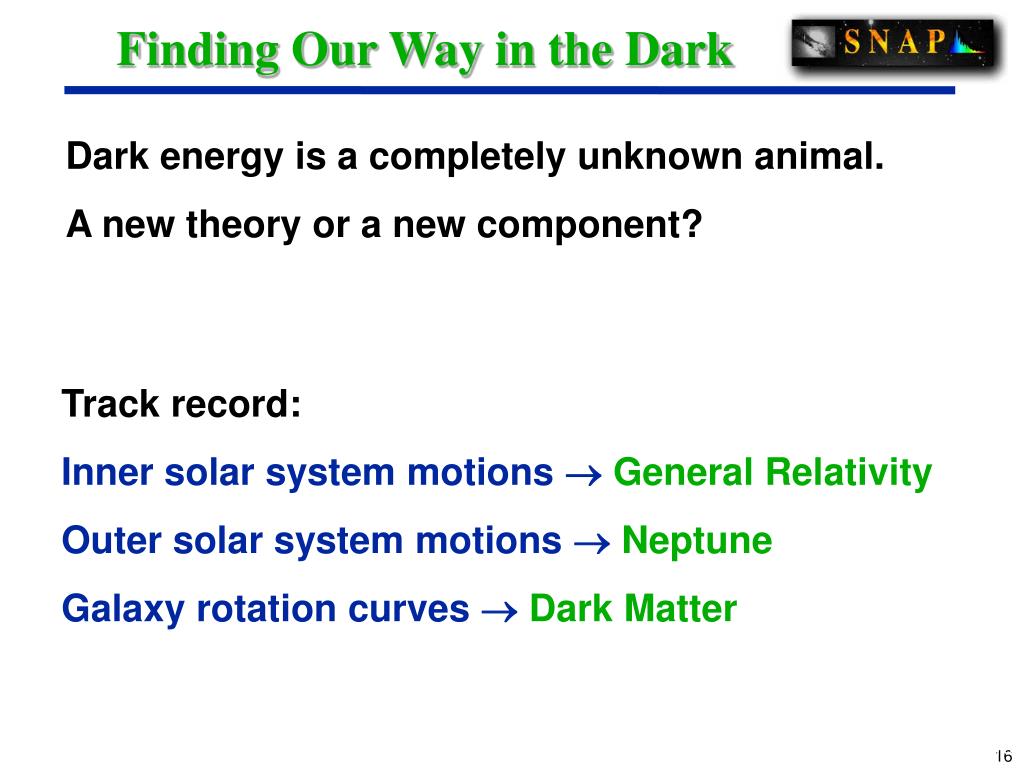 Finding Our Way in the Dark

SNAP

Dark energy is a completely unknown animal.

A new theory or a new component?

Track record:

Inner solar system motions $\rightarrow$ General Relativity

Outer solar system motions $\rightarrow$ Neptune

Galaxy rotation curves $\rightarrow$ Dark Matter

16